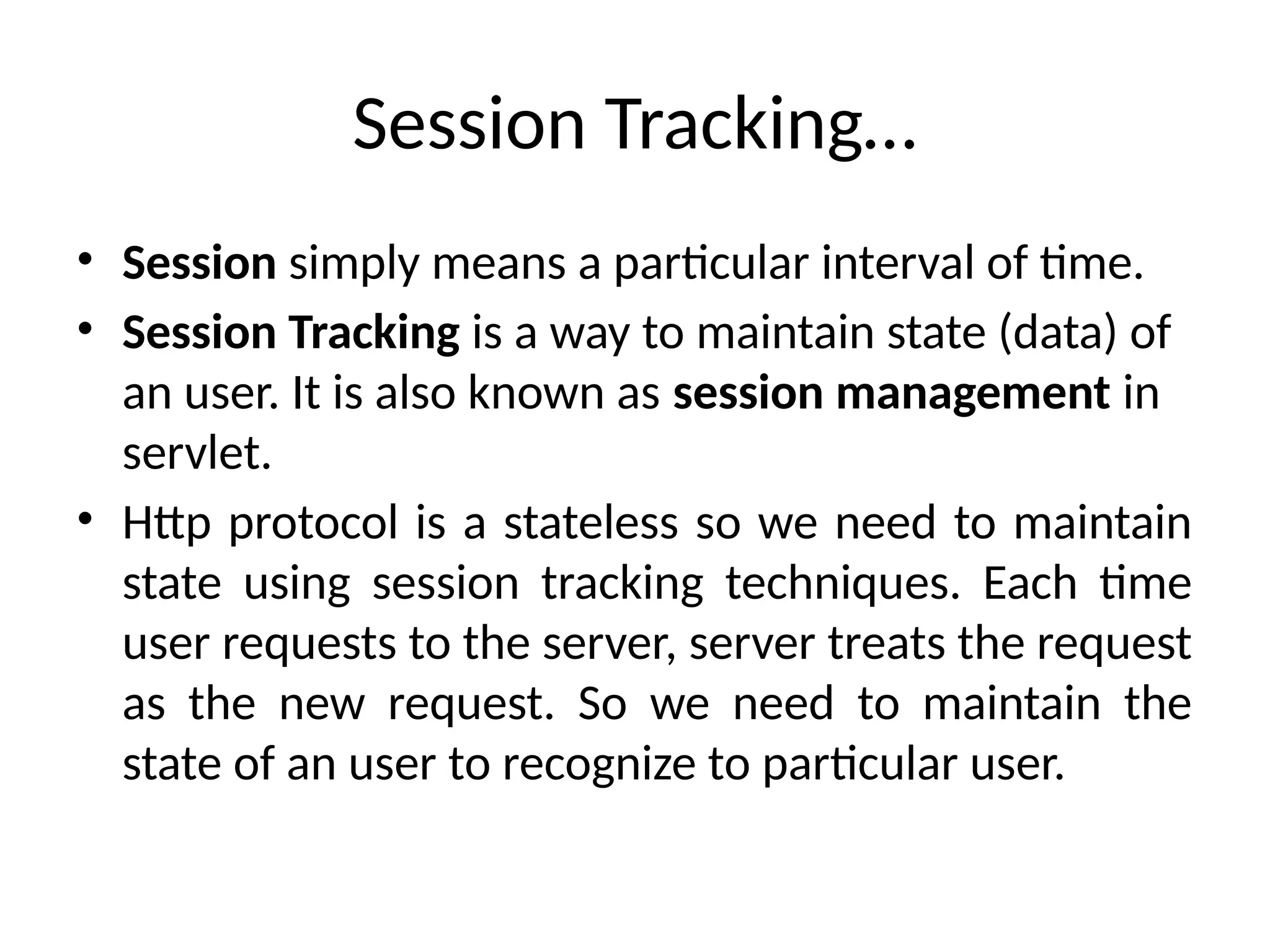 Session Tracking…

• Session simply means a particular interval of time.
• Session Tracking is a way to maintain state (data) of an user. It is also known as session management in servlet.
• Http protocol is a stateless so we need to maintain state using session tracking techniques. Each time user requests to the server, server treats the request as the new request. So we need to maintain the state of an user to recognize to particular user.